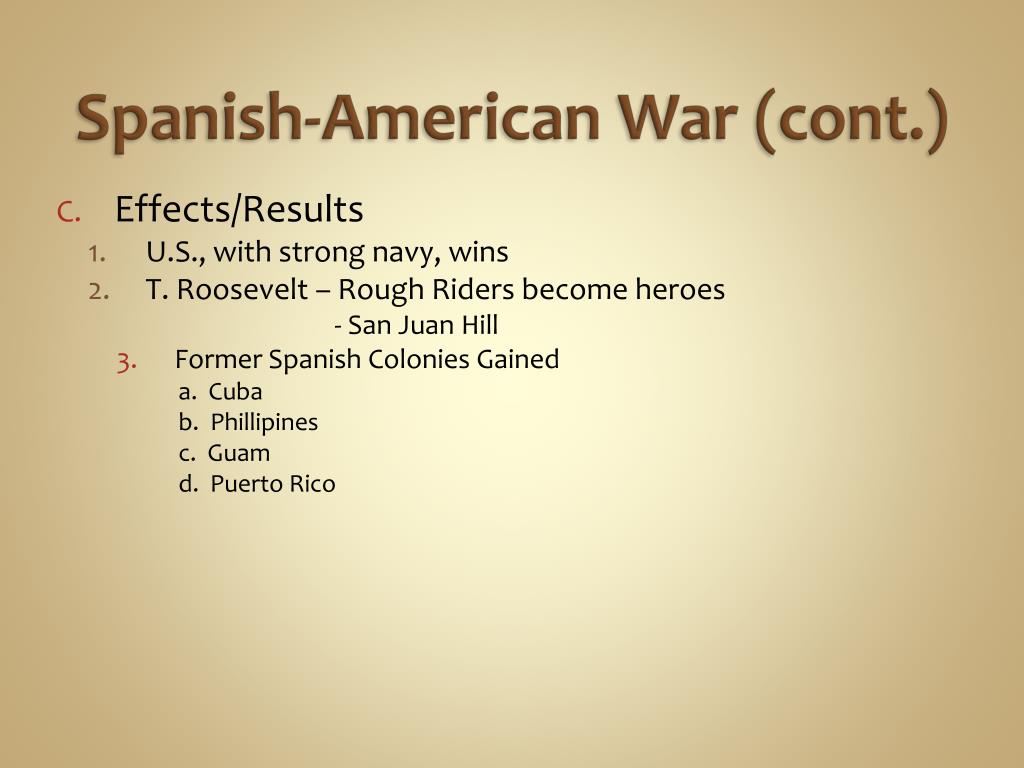 Spanish-American War (cont.)

C. Effects/Results

1. U.S., with strong navy, wins
2. T. Roosevelt – Rough Riders become heroes
- San Juan Hill
3. Former Spanish Colonies Gained
a. Cuba
b. Phillipines
c. Guam
d. Puerto Rico